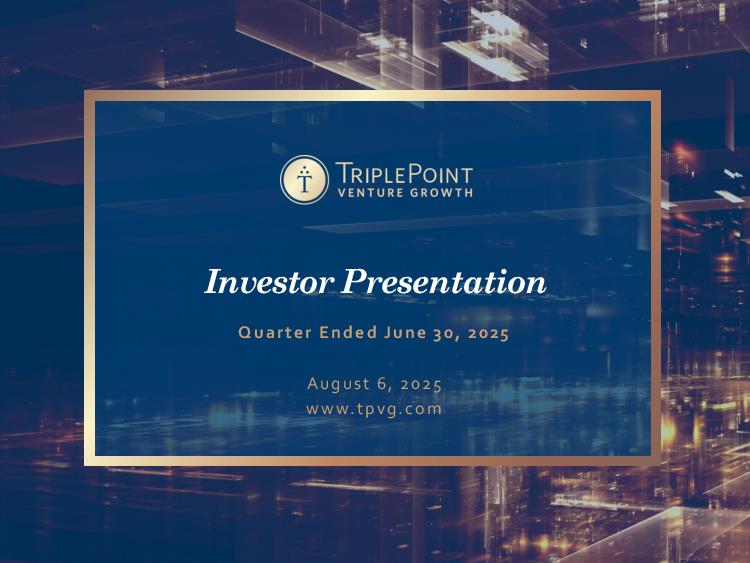 TRIPLEPOINT
VENTURE GROWTH

Investor Presentation

Quarter Ended June 30, 2025

August 6, 2025
www.tpvg.com